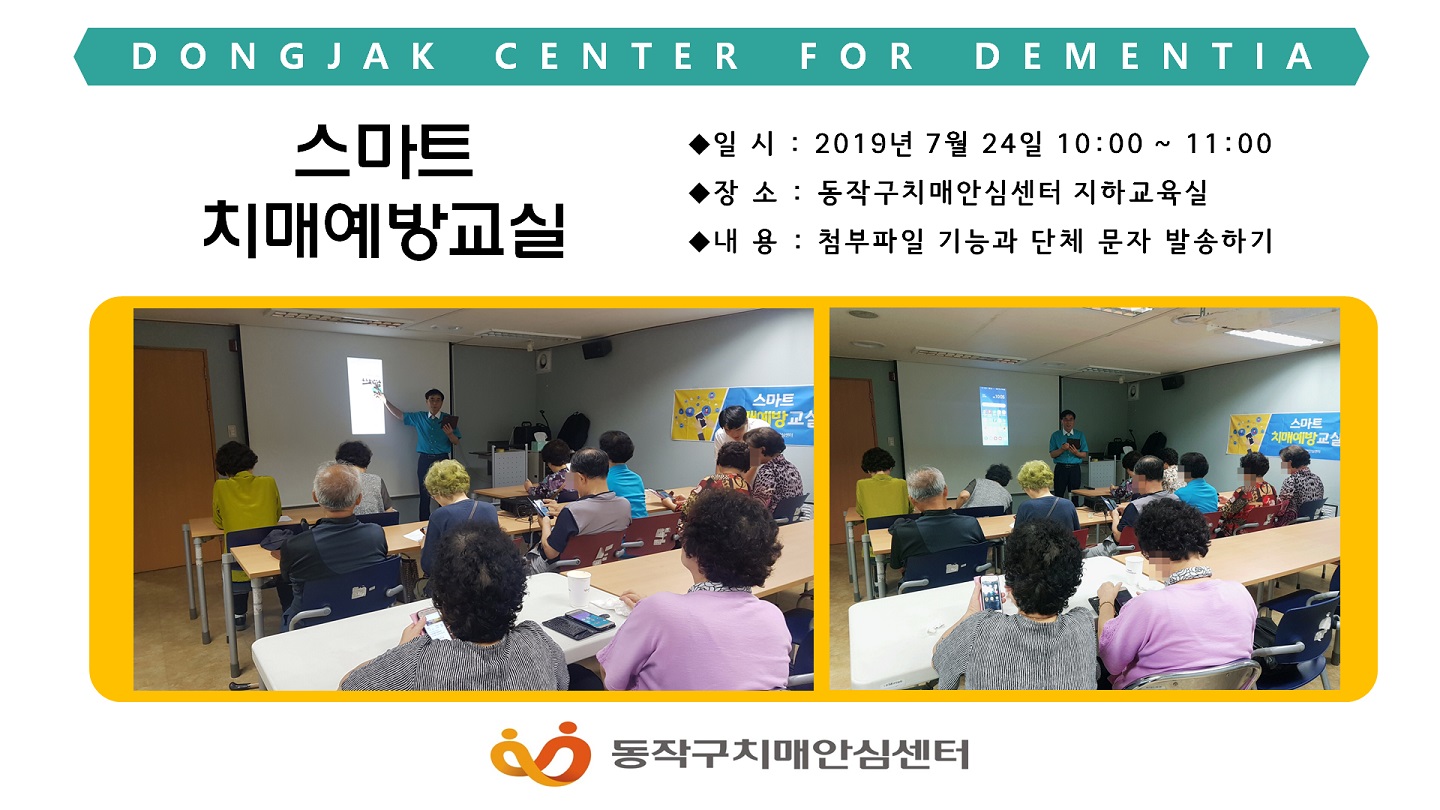 DONGJAK CENTER FOR DEMENTIA

스마트
치매예방교실

◆일 시 : 2019년 7월 24일 10:00 ~ 11:00
◆장 소 : 동작구치매안심센터 지하교육실
◆내 용 : 첨부파일 기능과 단체 문자 발송하기

스마트
치매예방교실

스마트
치매예방교실

동작구치매안심센터